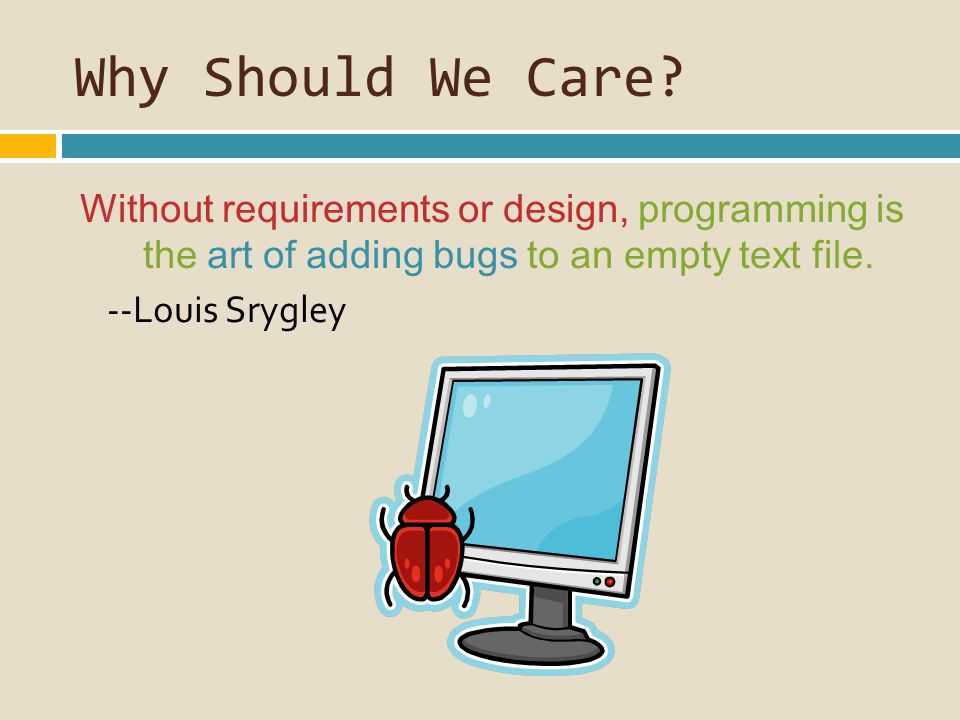 Why Should We Care?

Without requirements or design, programming is the art of adding bugs to an empty text file.

--Louis Srygley